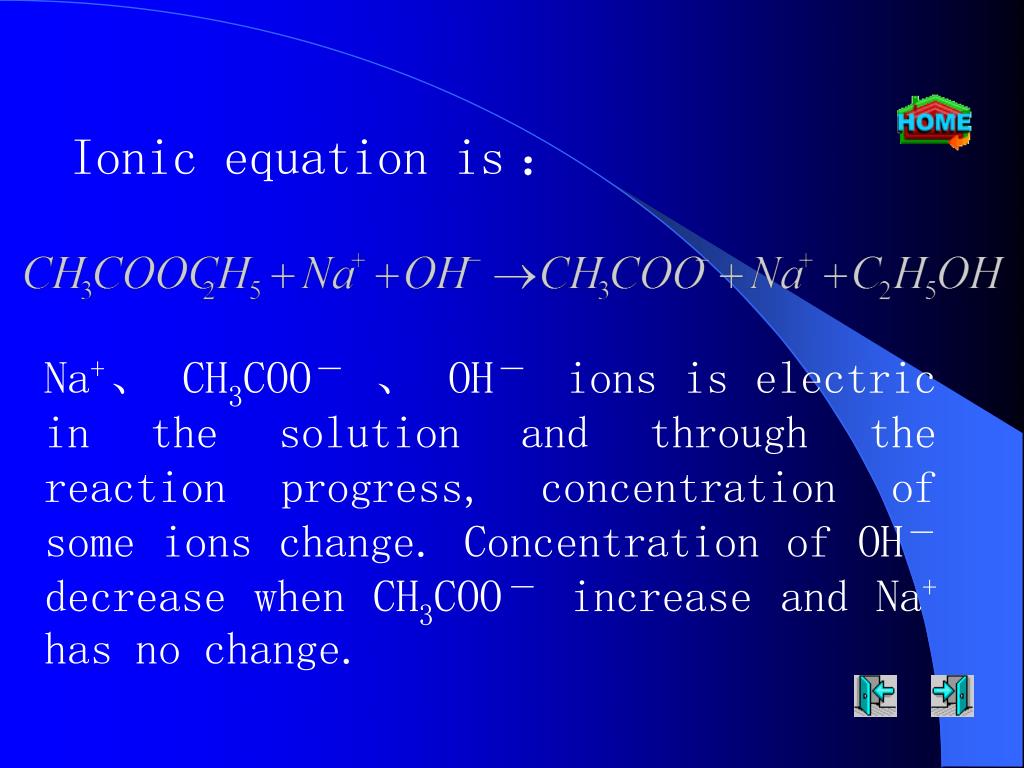 HOME

Ionic equation is：

$CH_3COOC_2H_5 + Na^+ + OH^- \rightarrow CH_3COO^- + Na^+ + C_2H_5OH$

$Na^+$、 $CH_3COO^-$ 、 $OH^-$ ions is electric in the solution and through the reaction progress, concentration of some ions change. Concentration of $OH^-$ decrease when $CH_3COO^-$ increase and $Na^+$ has no change.